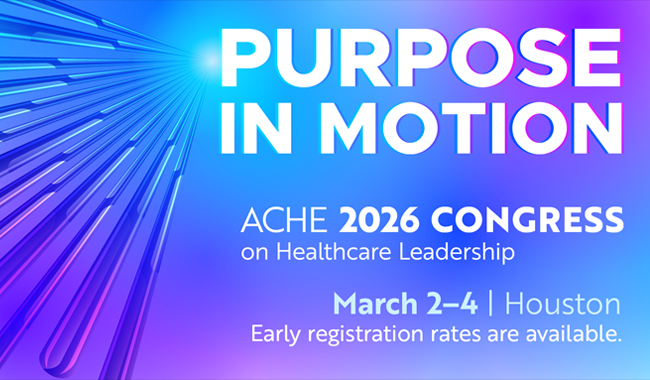 PURPOSE IN MOTION

ACHE 2026 CONGRESS on Healthcare Leadership

March 2–4 | Houston
Early registration rates are available.